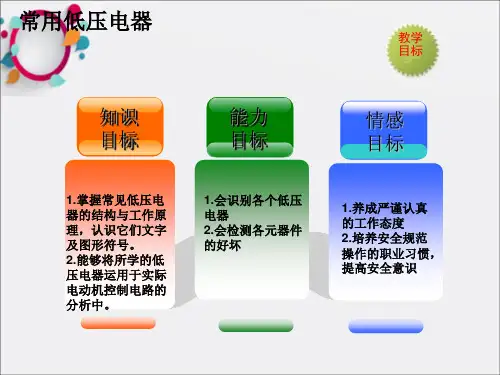 常用低压电器

教学目标

知识目标

1.掌握常见低压电器的结构与工作原理，认识它们文字及图形符号。
2.能够将所学的低压电器运用于实际电动机控制电路的分析中。

能力目标

1.会识别各个低压电器
2.会检测各元器件的好坏

情感目标

1.养成严谨认真的工作态度
2.培养安全规范操作的职业习惯，提高安全意识